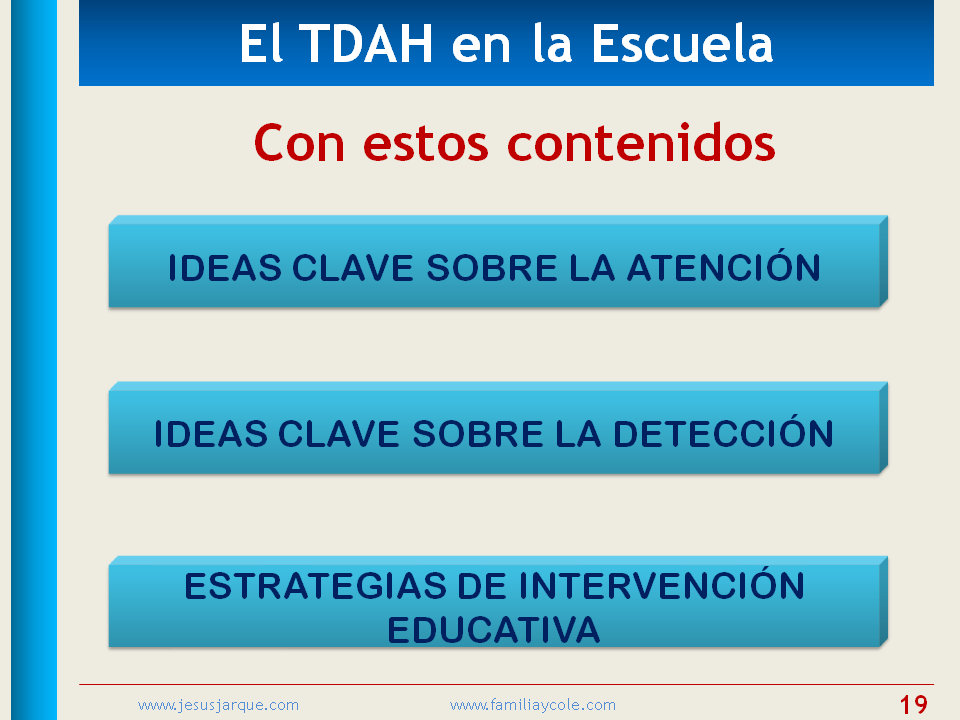 El TDAH en la Escuela

Con estos contenidos

IDEAS CLAVE SOBRE LA ATENCIÓN

IDEAS CLAVE SOBRE LA DETECCIÓN

ESTRATEGIAS DE INTERVENCIÓN EDUCATIVA

www.jesusjarque.com www.familiaycole.com 19